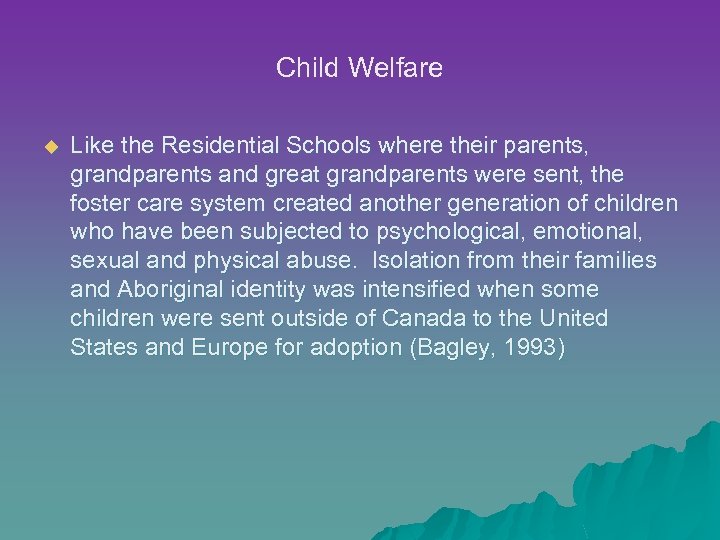 Child Welfare

◆ Like the Residential Schools where their parents, grandparents and great grandparents were sent, the foster care system created another generation of children who have been subjected to psychological, emotional, sexual and physical abuse.  Isolation from their families and Aboriginal identity was intensified when some children were sent outside of Canada to the United States and Europe for adoption (Bagley, 1993)